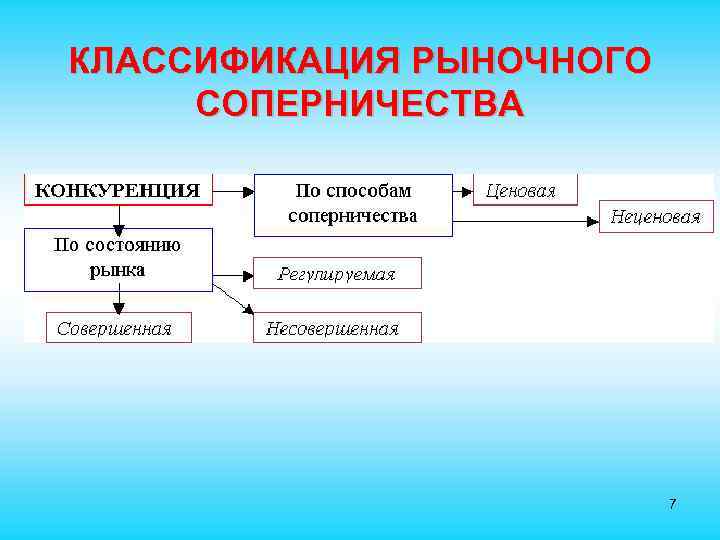 КЛАССИФИКАЦИЯ РЫНОЧНОГО СОПЕРНИЧЕСТВА

КОНКУРЕНЦИЯ

По способам соперничества

Ценовая

Неценовая

По состоянию рынка

Регулируемая

Совершенная

Несовершенная

7